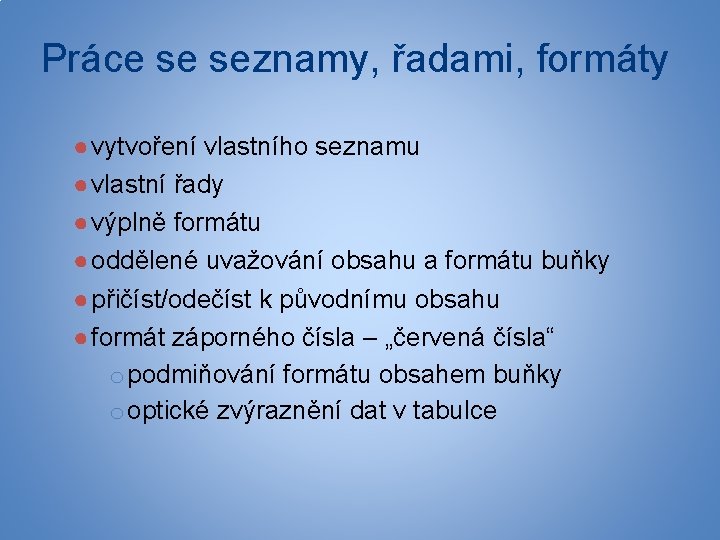 Práce se seznamy, řadami, formáty

• vytvoření vlastního seznamu
• vlastní řady
• výplně formátu
• oddělené uvažování obsahu a formátu buňky
• přičíst/odečíst k původnímu obsahu
• formát záporného čísla – „červená čísla“
o podmiňování formátu obsahem buňky
o optické zvýraznění dat v tabulce